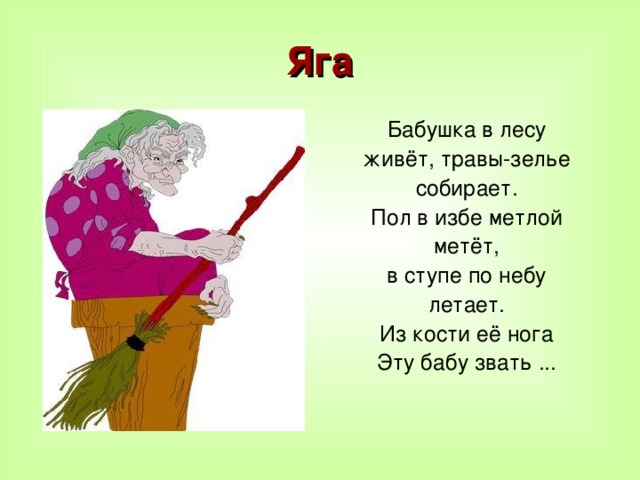 Яга

Бабушка в лесу живёт, травы-зелье собирает.
Пол в избе метлой метёт,
в ступе по небу летает.
Из кости её нога
Эту бабу звать ...